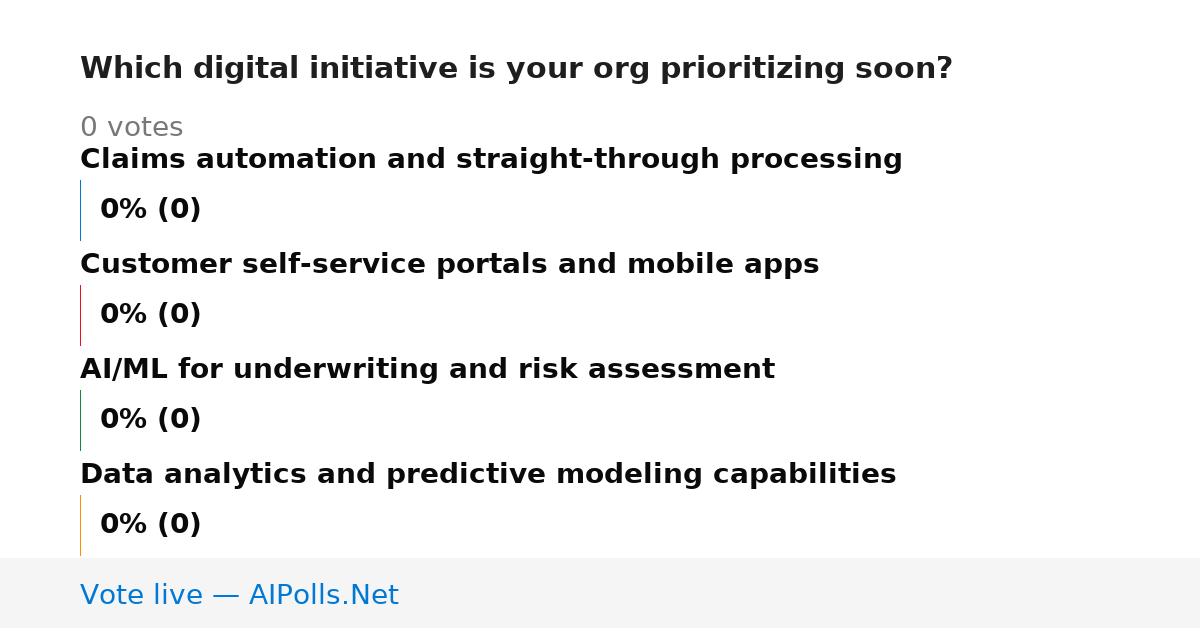 Which digital initiative is your org prioritizing soon?

0 votes

Claims automation and straight-through processing

0% (0)

Customer self-service portals and mobile apps

0% (0)

AI/ML for underwriting and risk assessment

0% (0)

Data analytics and predictive modeling capabilities

0% (0)

Vote live — AIPolls.Net